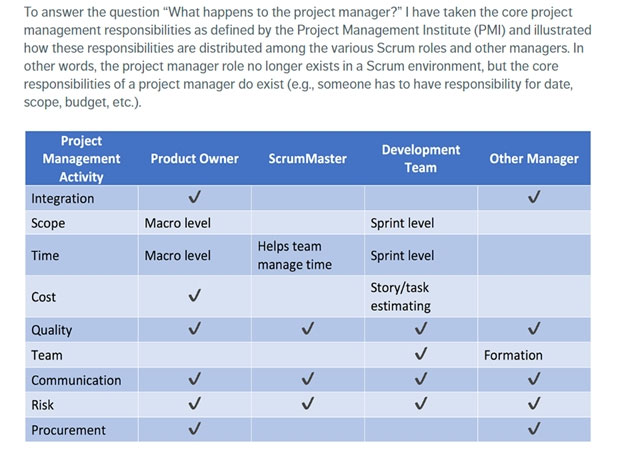 To answer the question "What happens to the project manager?" I have taken the core project management responsibilities as defined by the Project Management Institute (PMI) and illustrated how these responsibilities are distributed among the various Scrum roles and other managers. In other words, the project manager role no longer exists in a Scrum environment, but the core responsibilities of a project manager do exist (e.g., someone has to have responsibility for date, scope, budget, etc.).

| Project Management Activity | Product Owner | ScrumMaster | Development Team | Other Manager |
|---|---|---|---|---|
| Integration | ✓ | | | ✓ |
| Scope | Macro level | | Sprint level | |
| Time | Macro level | Helps team manage time | Sprint level | |
| Cost | ✓ | | Story/task estimating | |
| Quality | ✓ | ✓ | ✓ | ✓ |
| Team | | | ✓ | Formation |
| Communication | ✓ | ✓ | ✓ | ✓ |
| Risk | ✓ | ✓ | ✓ | ✓ |
| Procurement | ✓ | | | ✓ |